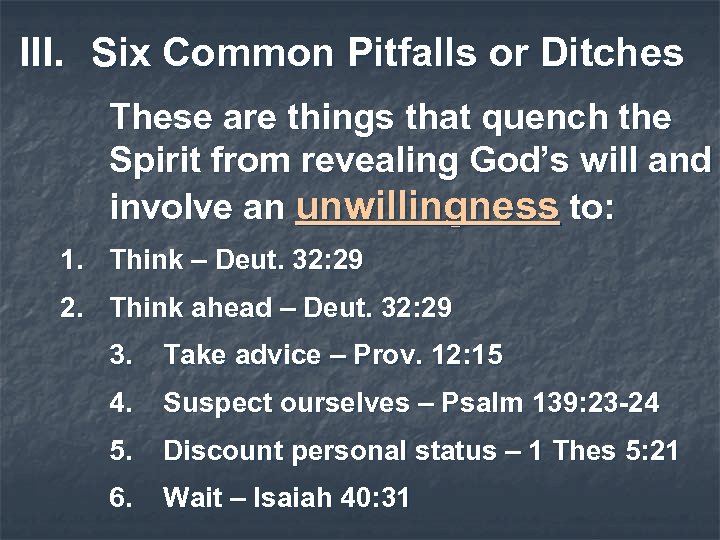 III. Six Common Pitfalls or Ditches

These are things that quench the Spirit from revealing God's will and involve an unwillingness to:

1. Think – Deut. 32:29
2. Think ahead – Deut. 32:29
3. Take advice – Prov. 12:15
4. Suspect ourselves – Psalm 139:23-24
5. Discount personal status – 1 Thes 5:21
6. Wait – Isaiah 40:31